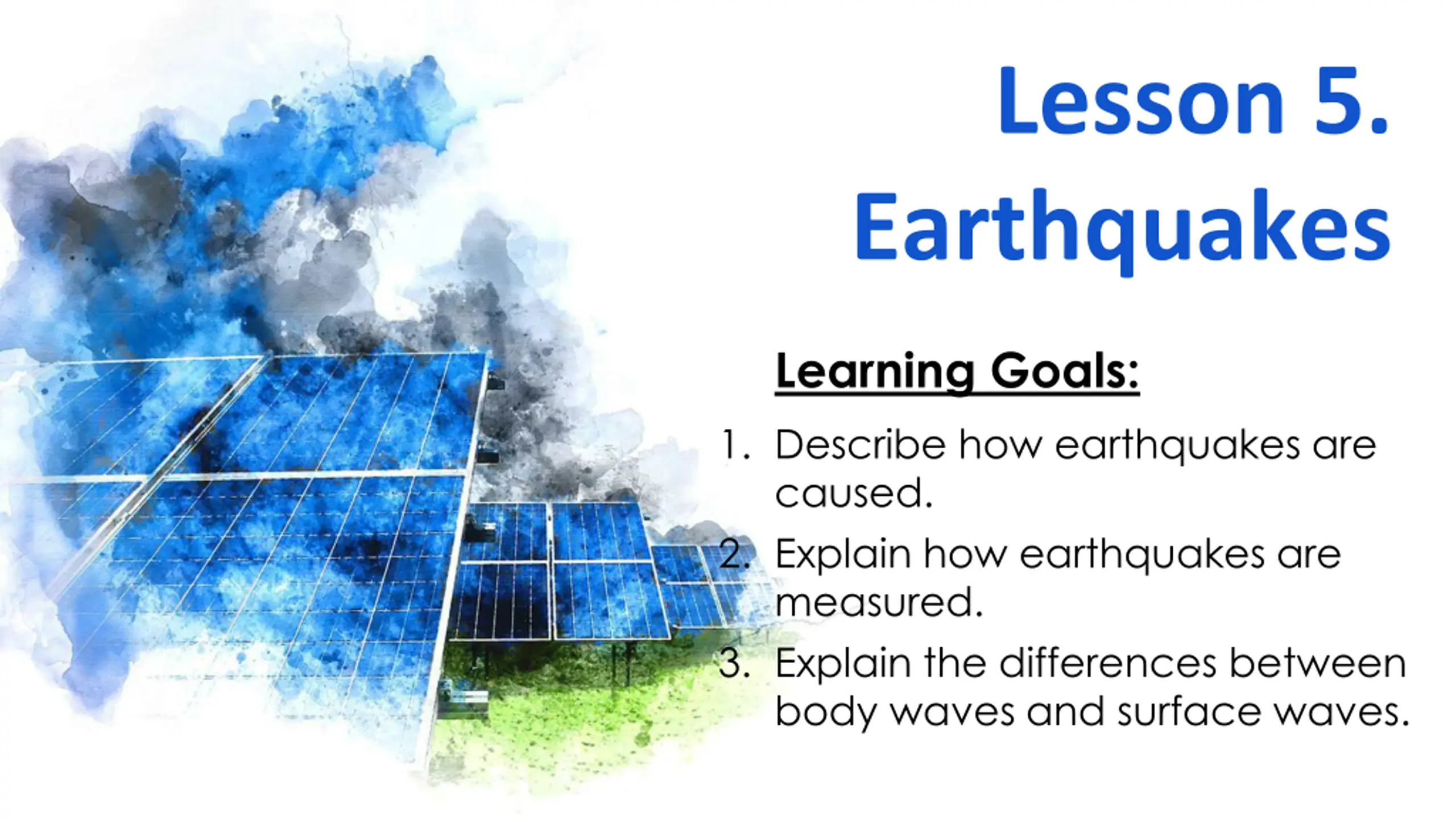 Lesson 5.
Earthquakes

Learning Goals:

1. Describe how earthquakes are caused.
2. Explain how earthquakes are measured.
3. Explain the differences between body waves and surface waves.